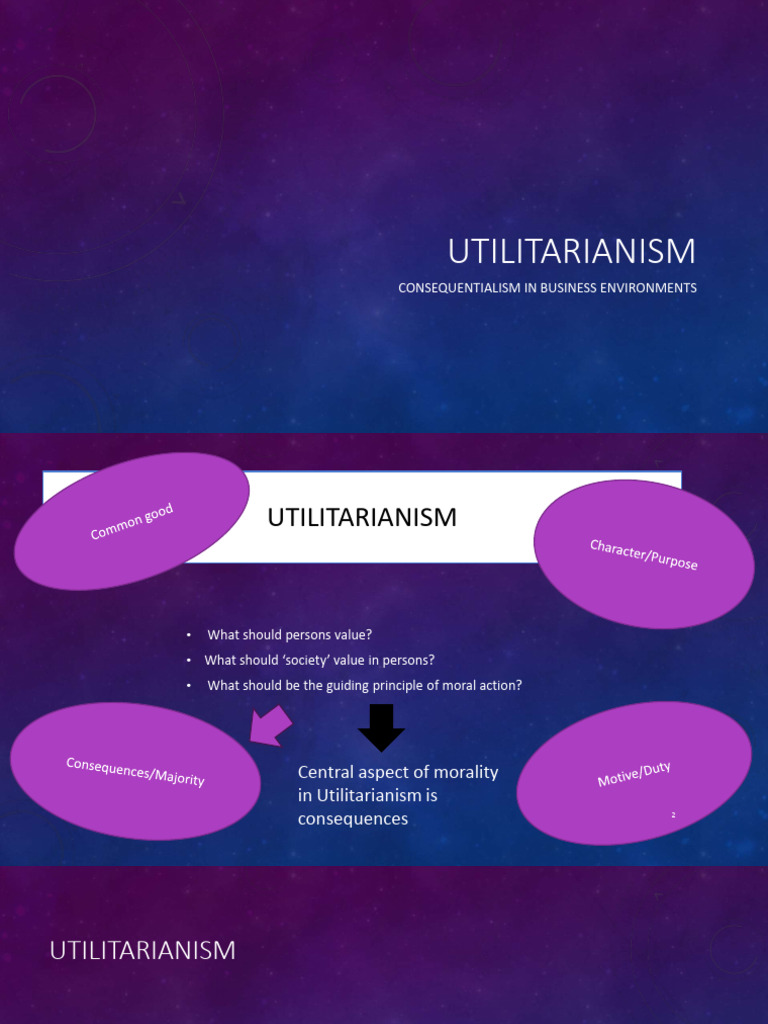 UTILITARIANISM

CONSEQUENTIALISM IN BUSINESS ENVIRONMENTS

Common good

UTILITARIANISM

Character/Purpose

• What should persons value?
• What should 'society' value in persons?
• What should be the guiding principle of moral action?

Consequences/Majority

Central aspect of morality in Utilitarianism is consequences

Motive/Duty

2

UTILITARIANISM